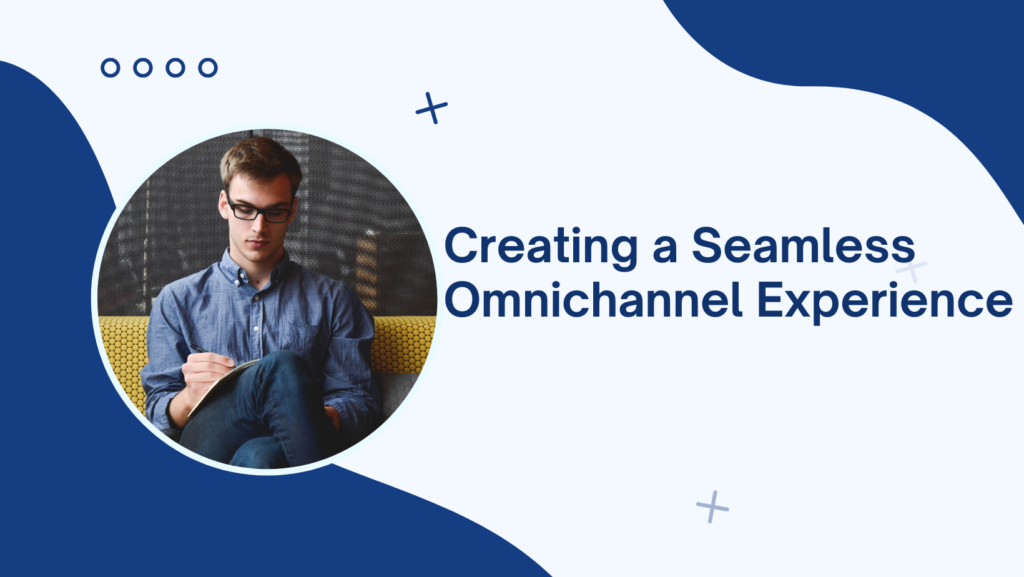 Creating a Seamless Omnichannel Experience